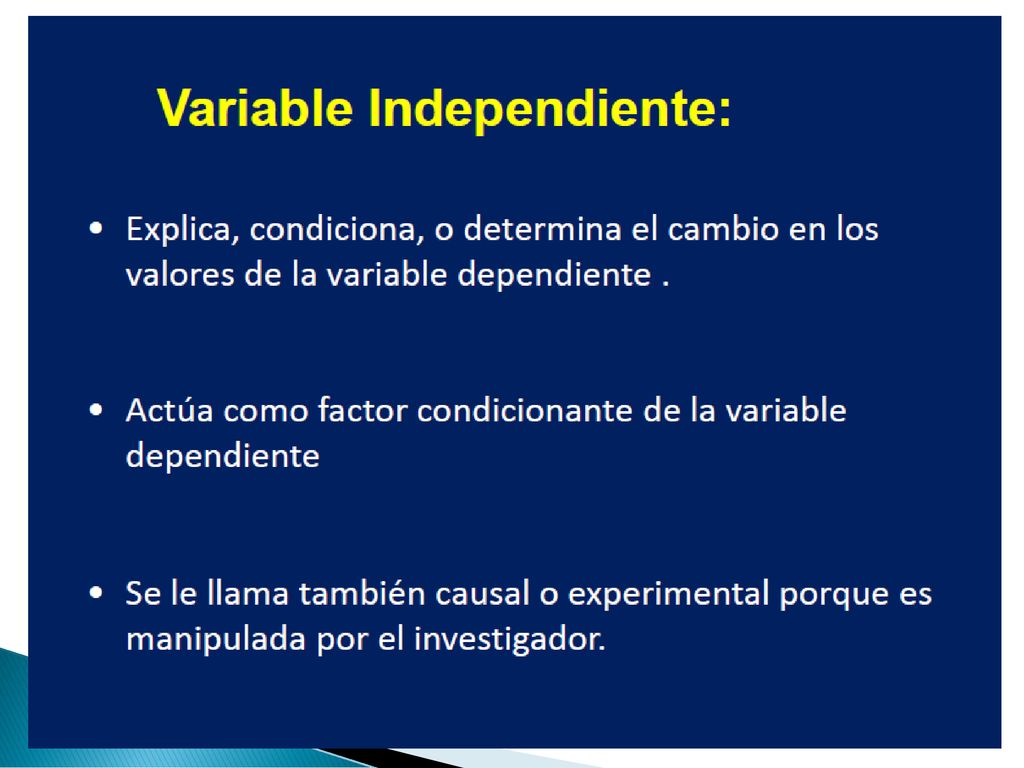 Variable Independiente:

• Explica, condiciona, o determina el cambio en los valores de la variable dependiente .

• Actúa como factor condicionante de la variable dependiente

• Se le llama también causal o experimental porque es manipulada por el investigador.